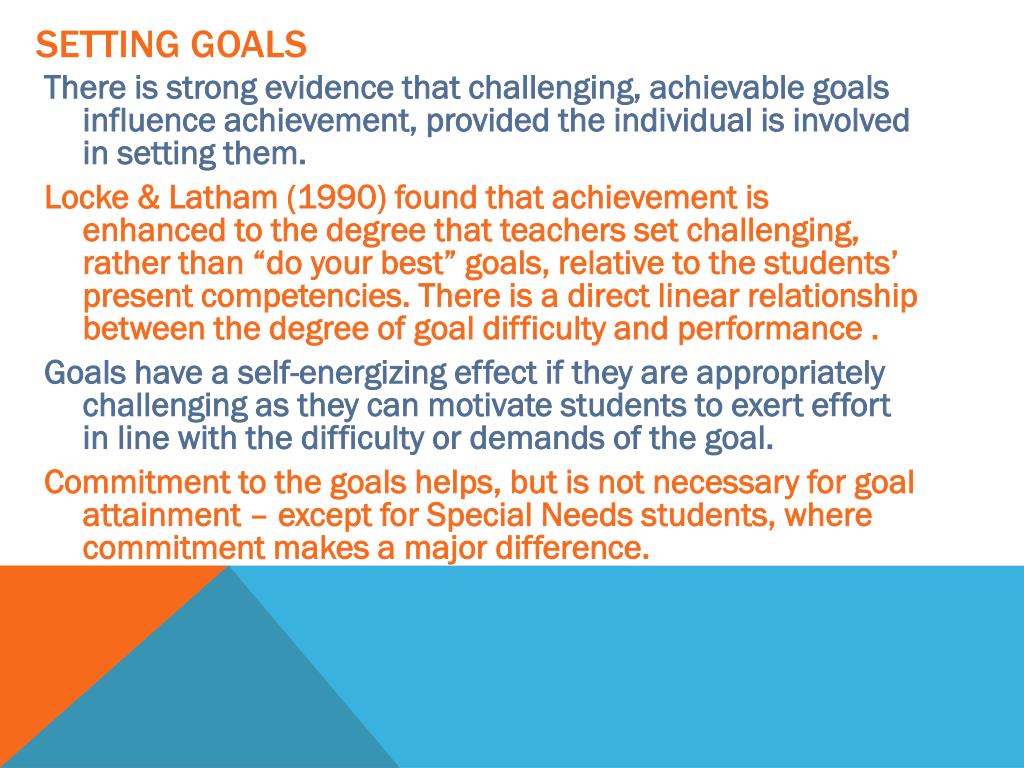 SETTING GOALS

There is strong evidence that challenging, achievable goals influence achievement, provided the individual is involved in setting them.

Locke & Latham (1990) found that achievement is enhanced to the degree that teachers set challenging, rather than “do your best” goals, relative to the students’ present competencies. There is a direct linear relationship between the degree of goal difficulty and performance .

Goals have a self-energizing effect if they are appropriately challenging as they can motivate students to exert effort in line with the difficulty or demands of the goal.

Commitment to the goals helps, but is not necessary for goal attainment – except for Special Needs students, where commitment makes a major difference.